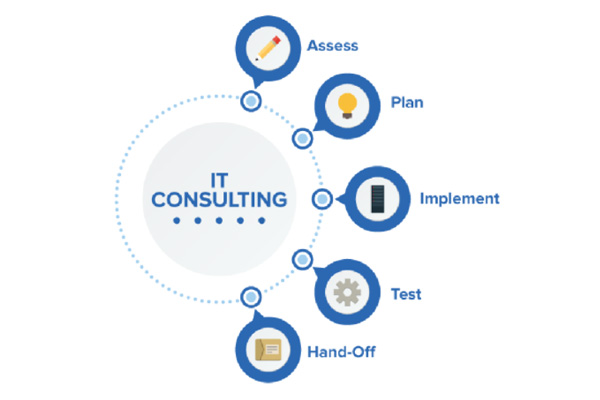 IT CONSULTING

Assess

Plan

Implement

Test

Hand-Off